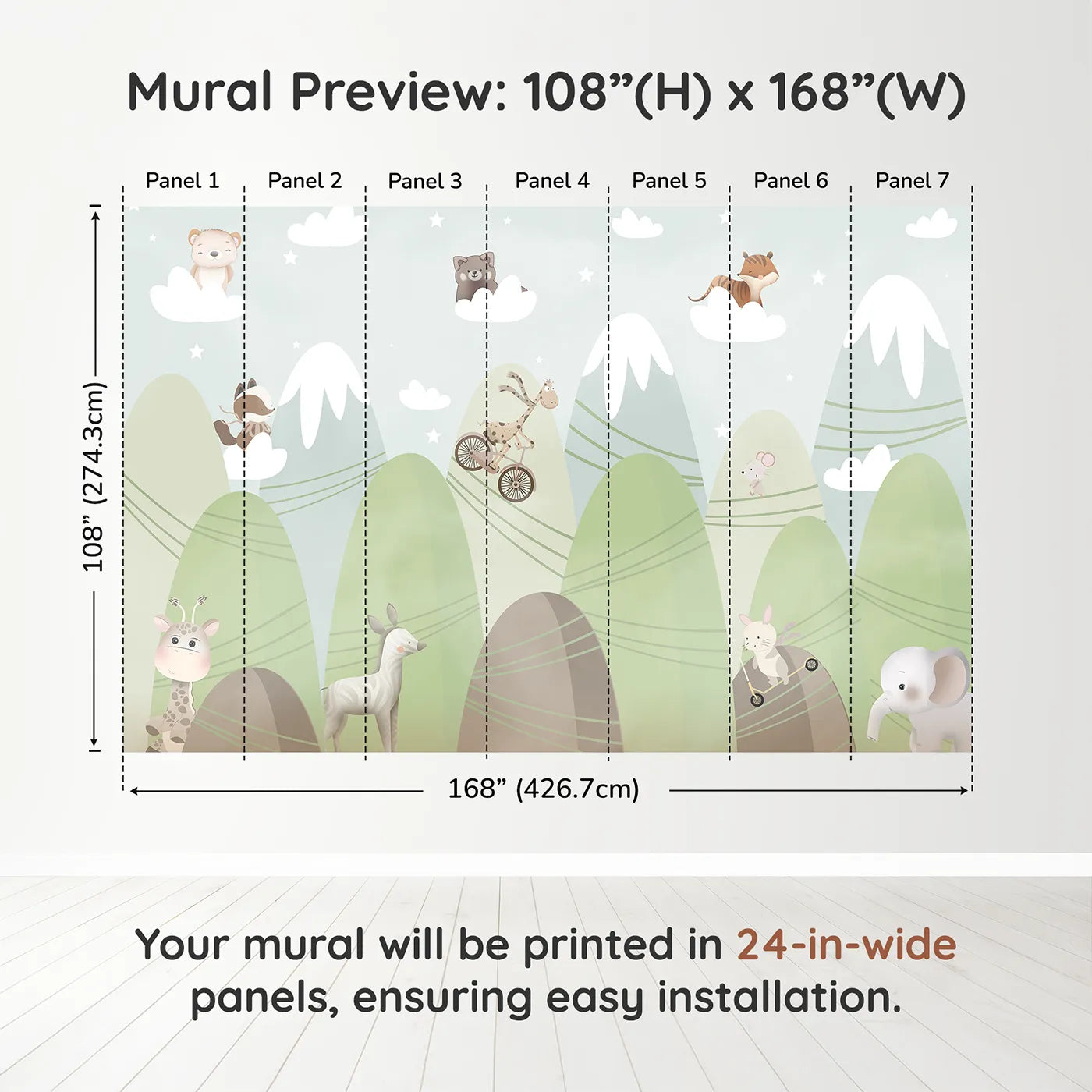 Mural Preview: 108”(H) x 168”(W)

Panel 1 Panel 2 Panel 3 Panel 4 Panel 5 Panel 6 Panel 7

108” (274.3cm)

168” (426.7cm)

Your mural will be printed in 24-in-wide panels, ensuring easy installation.